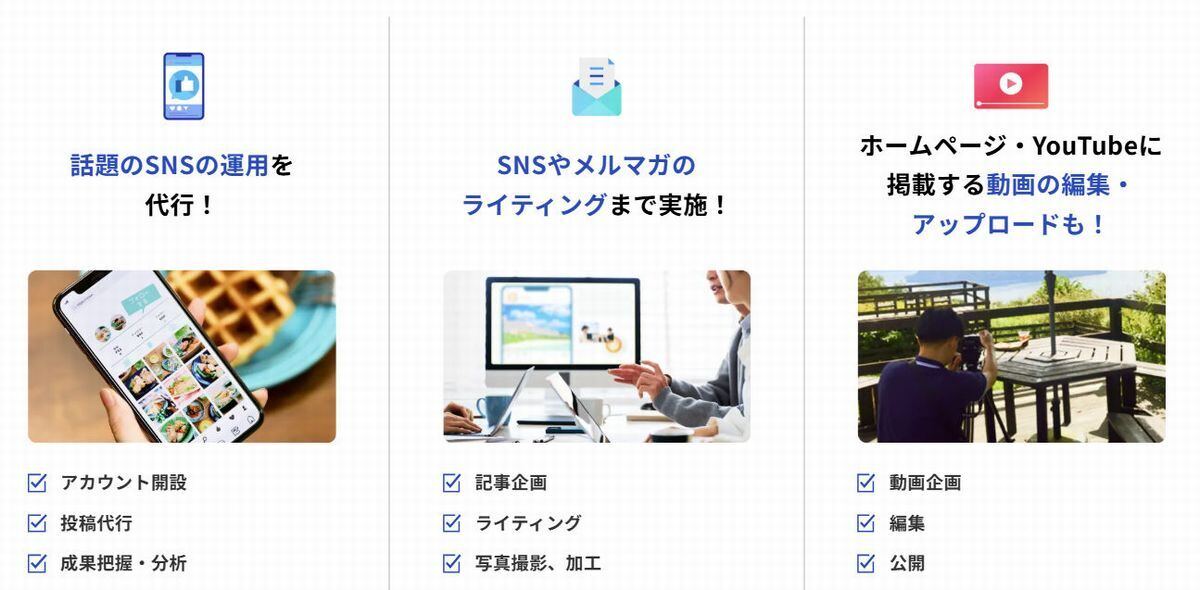 話題のSNSの運用を代行！

アカウント開設
投稿代行
成果把握・分析

SNSやメルマガのライティングまで実施！

記事企画
ライティング
写真撮影、加工

ホームページ・YouTubeに掲載する動画の編集・アップロードも！

動画企画
編集
公開